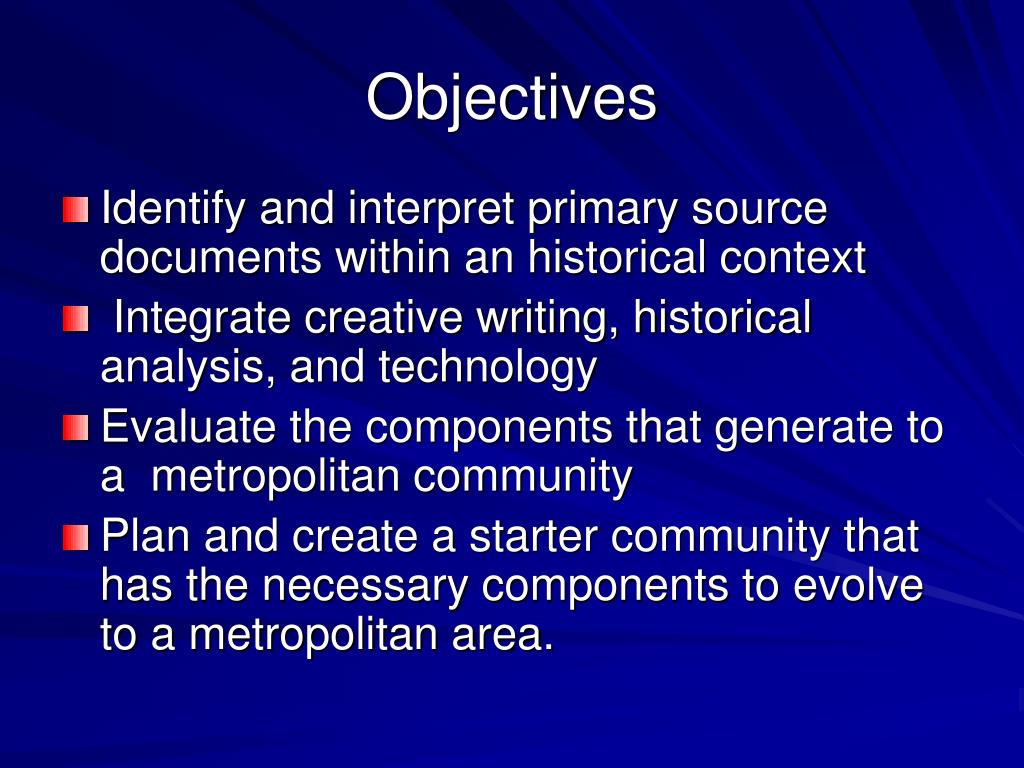 Objectives

Identify and interpret primary source documents within an historical context

Integrate creative writing, historical analysis, and technology

Evaluate the components that generate to a metropolitan community

Plan and create a starter community that has the necessary components to evolve to a metropolitan area.